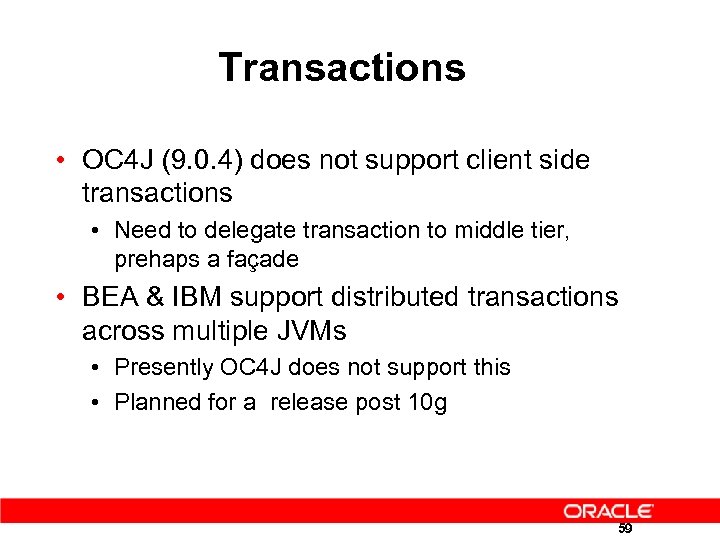 Transactions

• OC4J (9.0.4) does not support client side transactions
  • Need to delegate transaction to middle tier, prehaps a façade
• BEA & IBM support distributed transactions across multiple JVMs
  • Presently OC4J does not support this
  • Planned for a release post 10g

ORACLE

59